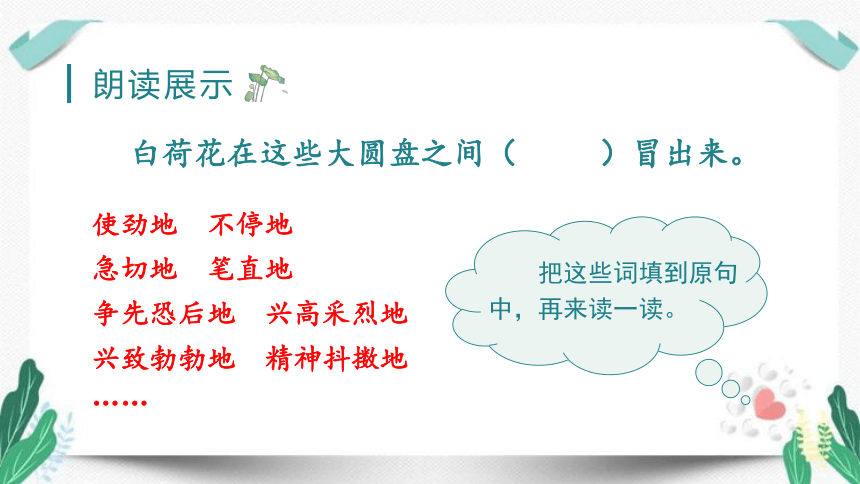 朗读展示

白荷花在这些大圆盘之间（　　）冒出来。

使劲地　不停地
急切地　笔直地
争先恐后地　兴高采烈地
兴致勃勃地　精神抖擞地
……

把这些词填到原句中，再来读一读。